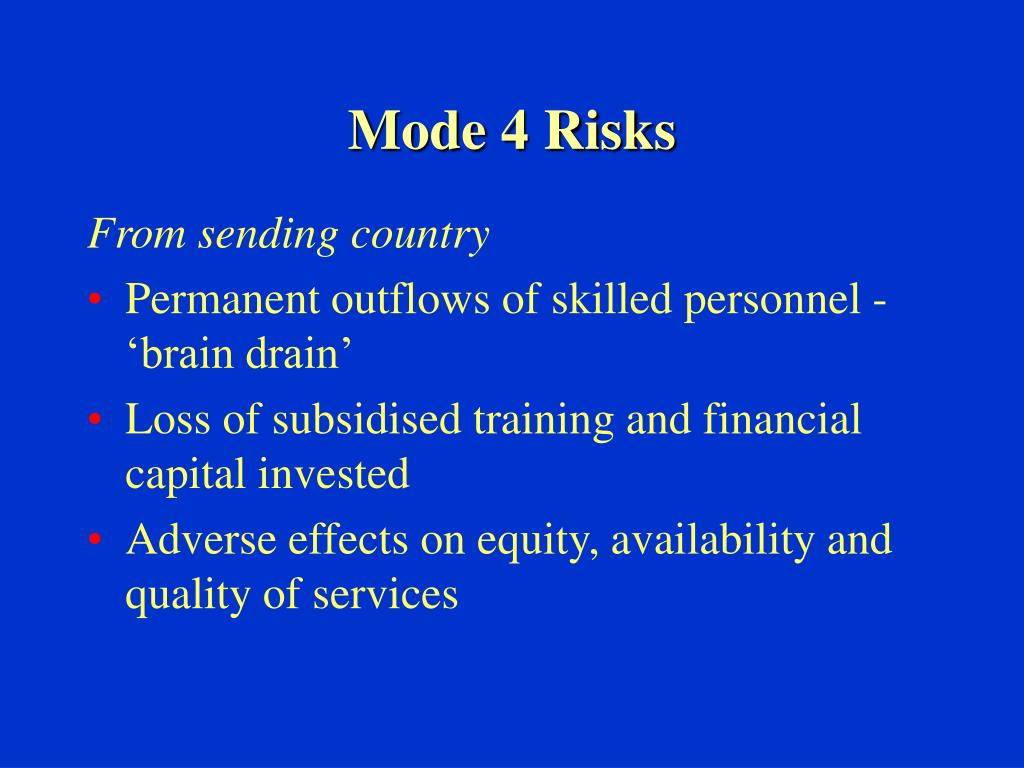 Mode 4 Risks

From sending country

• Permanent outflows of skilled personnel - ‘brain drain’
• Loss of subsidised training and financial capital invested
• Adverse effects on equity, availability and quality of services